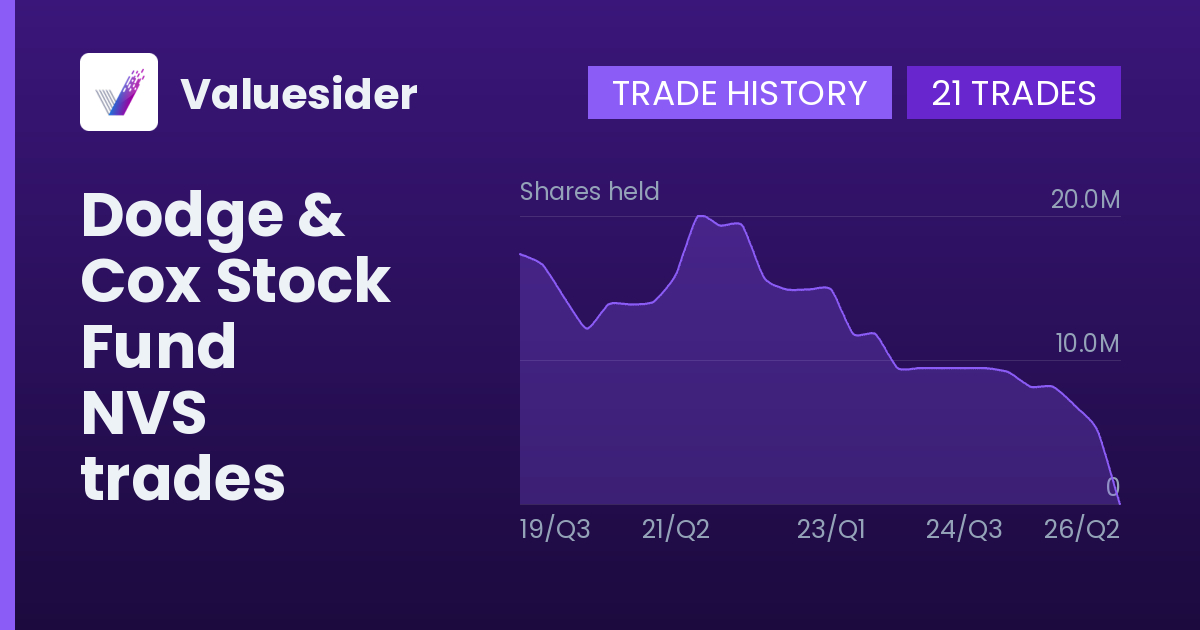 Valuesider

TRADE HISTORY

21 TRADES

Dodge & Cox Stock Fund NVS trades

Shares held

20.0M

10.0M

0

19/Q3

21/Q2

23/Q1

24/Q3

26/Q2